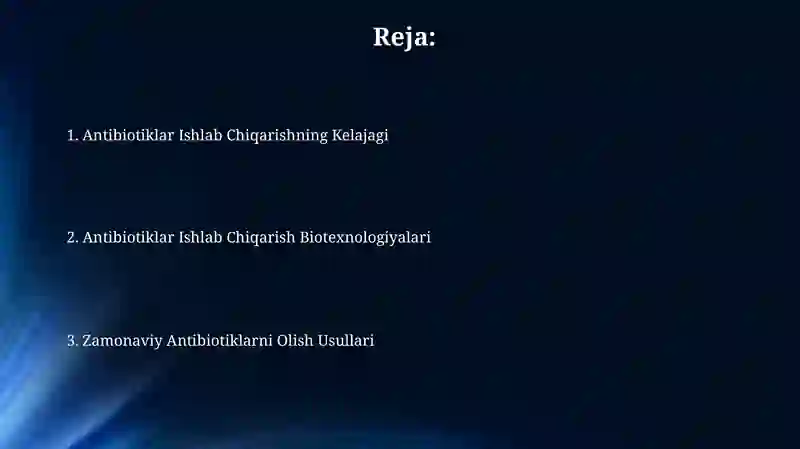 Reja:

1. Antibiotiklar Ishlab Chiqarishning Kelajagi

2. Antibiotiklar Ishlab Chiqarish Biotexnologiyalari

3. Zamonaviy Antibiotiklarni Olish Usullari